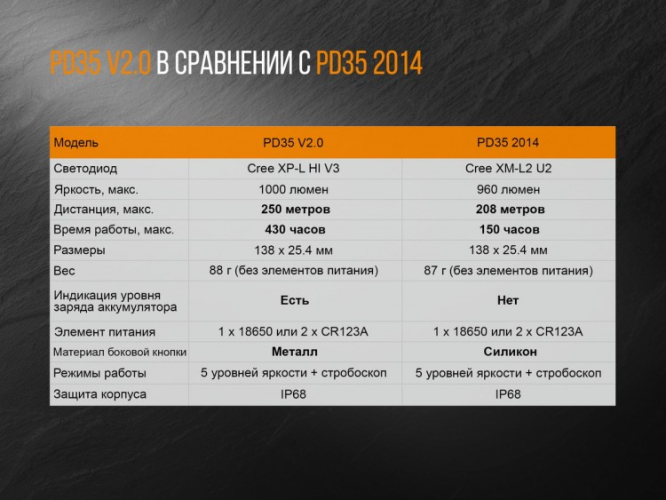 PD35 V2.0 В СРАВНЕНИИ С PD35 2014

| Модель | PD35 V2.0 | PD35 2014 |
|---|---|---|
| Светодиод | Cree XP-L HI V3 | Cree XM-L2 U2 |
| Яркость, макс. | 1000 люмен | 960 люмен |
| Дистанция, макс. | 250 метров | 208 метров |
| Время работы, макс. | 430 часов | 150 часов |
| Размеры | 138 x 25.4 мм | 138 x 25.4 мм |
| Вес | 88 г (без элементов питания) | 87 г (без элементов питания) |
| Индикация уровня заряда аккумулятора | Есть | Нет |
| Элемент питания | 1 x 18650 или 2 x CR123A | 1 x 18650 или 2 x CR123A |
| Материал боковой кнопки | Металл | Силикон |
| Режимы работы | 5 уровней яркости + стробоскоп | 5 уровней яркости + стробоскоп |
| Защита корпуса | IP68 | IP68 |